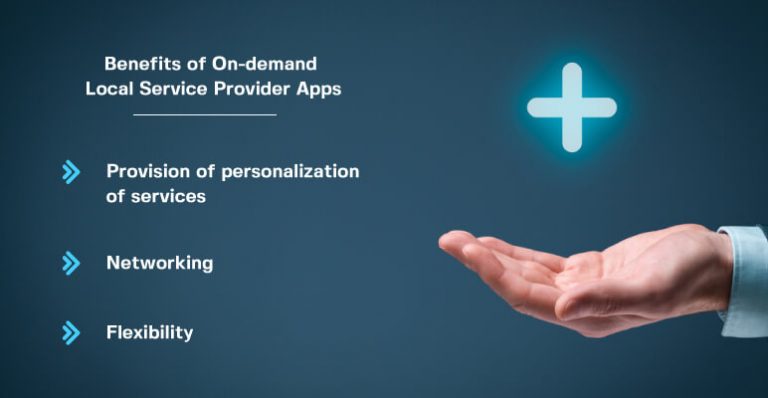 Benefits of On-demand Local Service Provider Apps

Provision of personalization of services

Networking

Flexibility